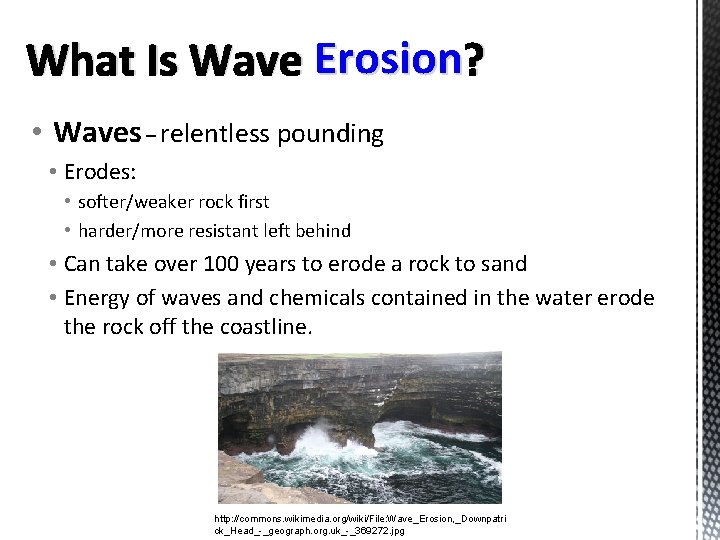 What Is Wave Erosion?

• Waves – relentless pounding
  • Erodes:
    • softer/weaker rock first
    • harder/more resistant left behind
  • Can take over 100 years to erode a rock to sand
  • Energy of waves and chemicals contained in the water erode the rock off the coastline.

http://commons.wikimedia.org/wiki/File:Wave_Erosion,_Downpatrick_Head_-_geograph.org.uk_-_369272.jpg